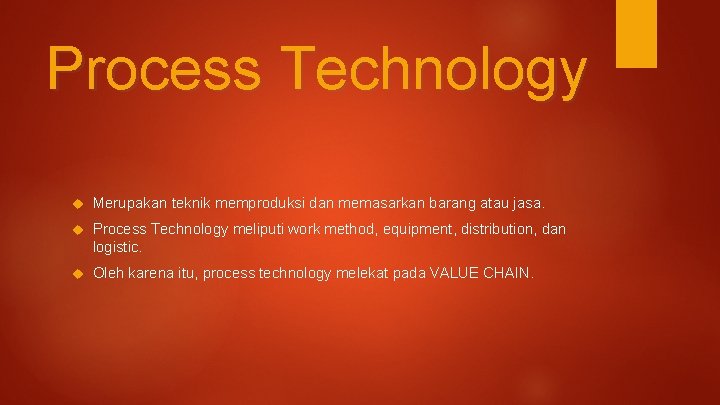 Process Technology

Merupakan teknik memproduksi dan memasarkan barang atau jasa.

Process Technology meliputi work method, equipment, distribution, dan logistic.

Oleh karena itu, process technology melekat pada VALUE CHAIN.